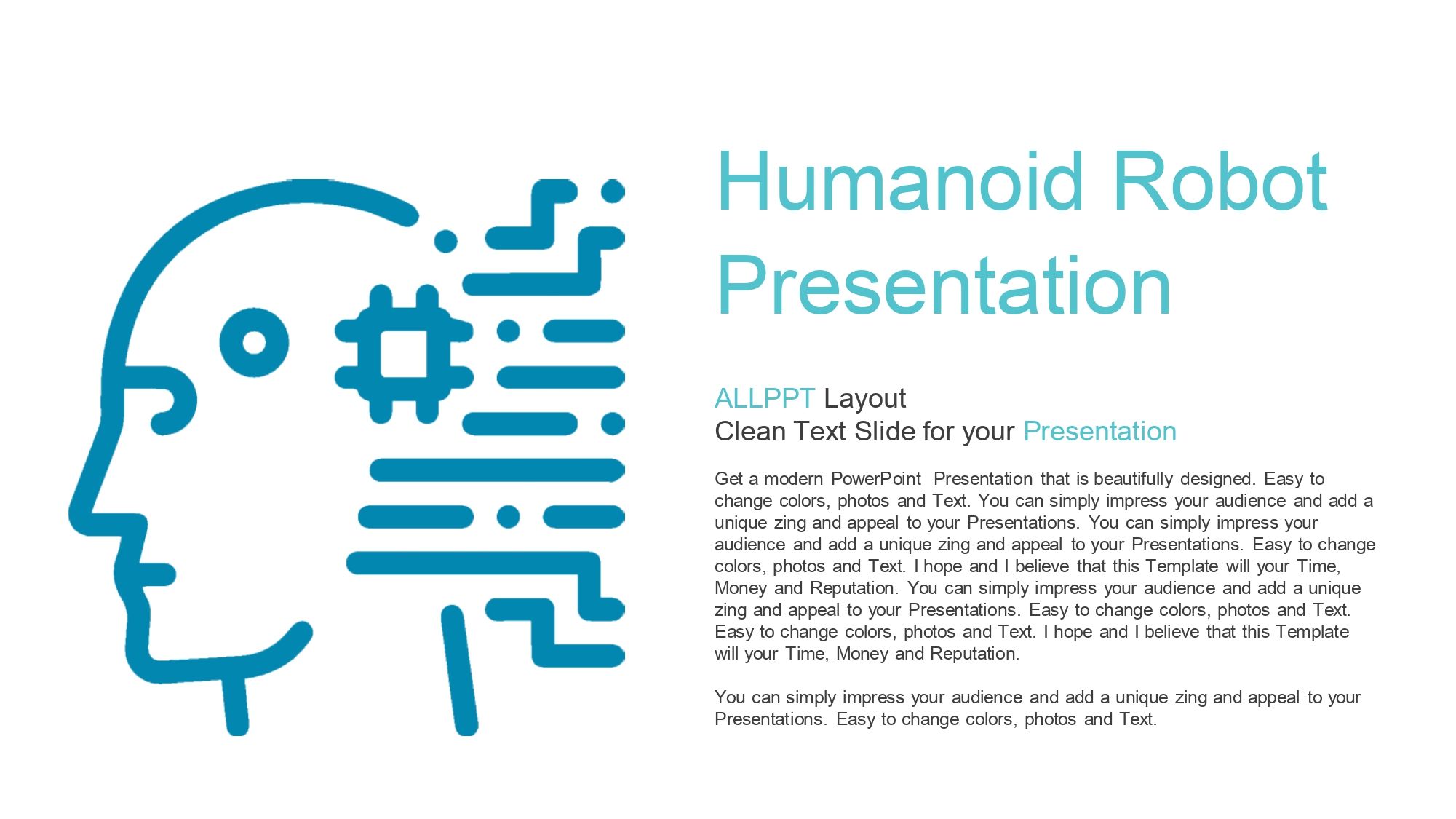 Humanoid Robot Presentation

ALLPPT Layout
Clean Text Slide for your Presentation

Get a modern PowerPoint Presentation that is beautifully designed. Easy to change colors, photos and Text. You can simply impress your audience and add a unique zing and appeal to your Presentations. You can simply impress your audience and add a unique zing and appeal to your Presentations. Easy to change colors, photos and Text. I hope and I believe that this Template will your Time, Money and Reputation. You can simply impress your audience and add a unique zing and appeal to your Presentations. Easy to change colors, photos and Text. Easy to change colors, photos and Text. I hope and I believe that this Template will your Time, Money and Reputation.

You can simply impress your audience and add a unique zing and appeal to your Presentations. Easy to change colors, photos and Text.